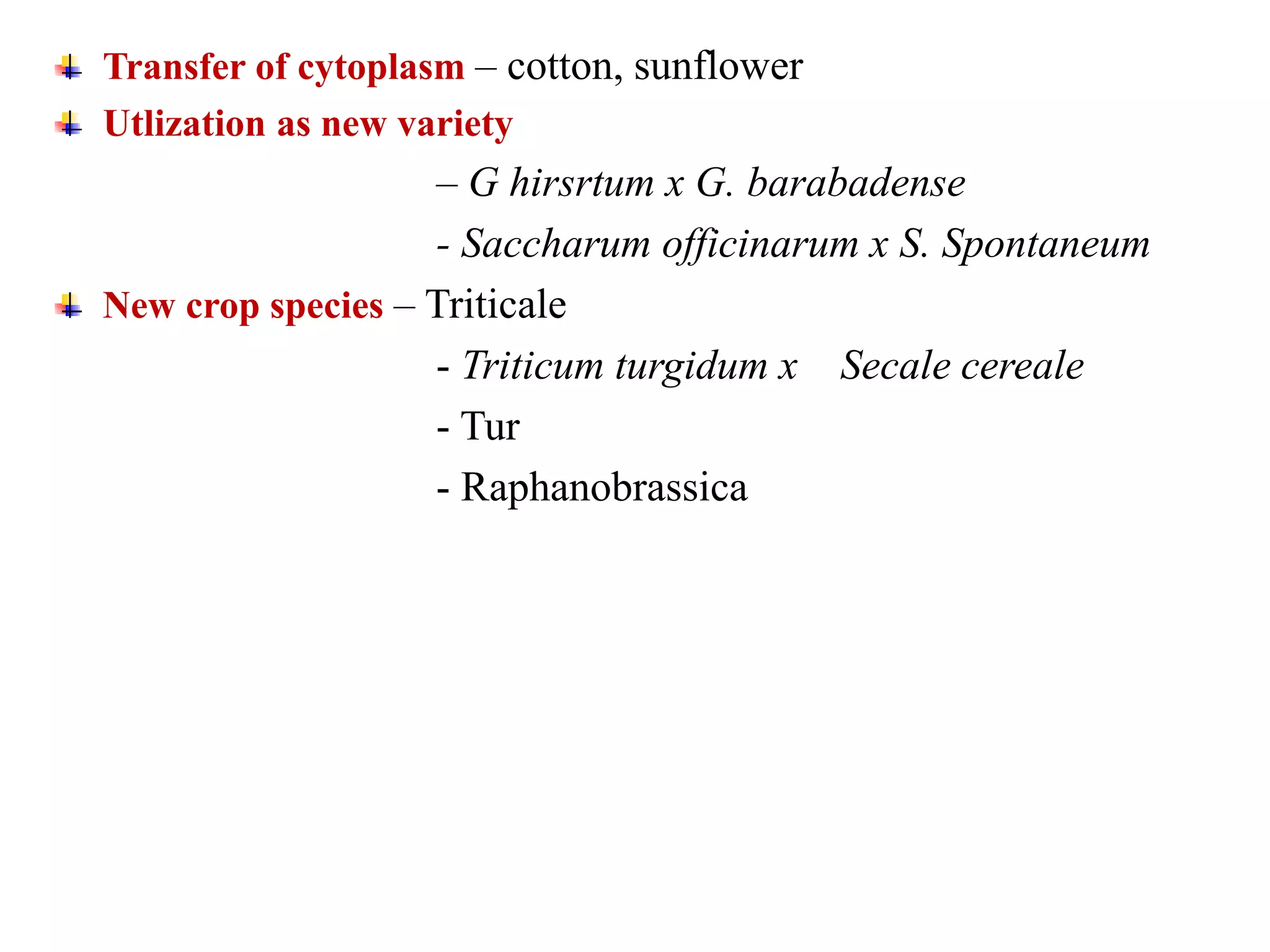 Transfer of cytoplasm – cotton, sunflower

Utlization as new variety

– G hirsrtum x G. barabadense

- Saccharum officinarum x S. Spontaneum

New crop species – Triticale

- Triticum turgidum x Secale cereale

- Tur

- Raphanobrassica